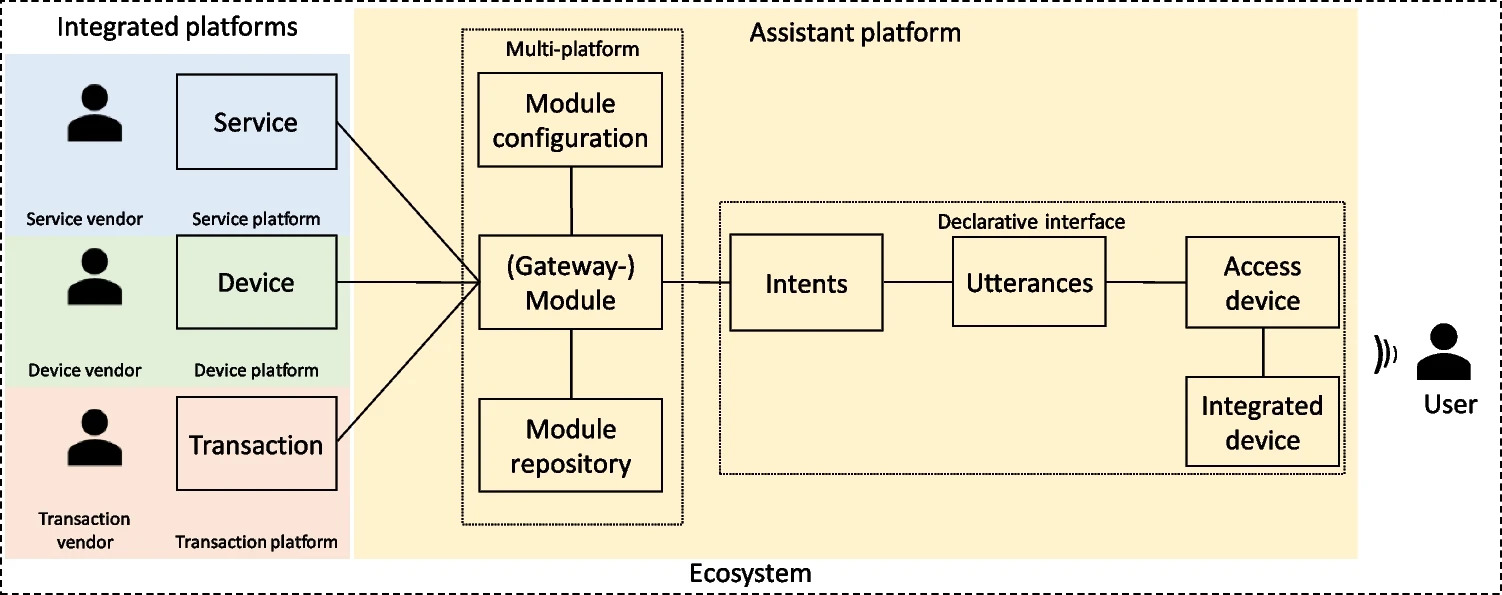 Integrated platforms

Service

Service vendor
Service platform

Device

Device vendor
Device platform

Transaction

Transaction vendor
Transaction platform

Assistant platform

Multi-platform

Module configuration

(Gateway-) Module

Module repository

Declarative interface

Intents

Utterances

Access device

Integrated device

User

Ecosystem